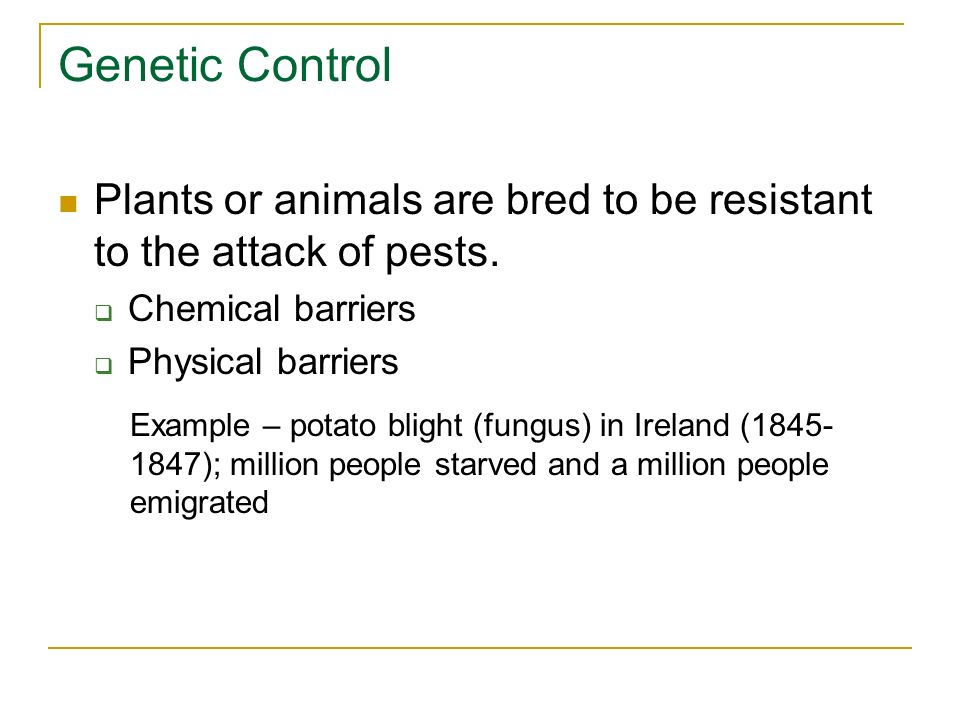 Genetic Control

Plants or animals are bred to be resistant to the attack of pests.

Chemical barriers

Physical barriers

Example – potato blight (fungus) in Ireland (1845-1847); million people starved and a million people emigrated